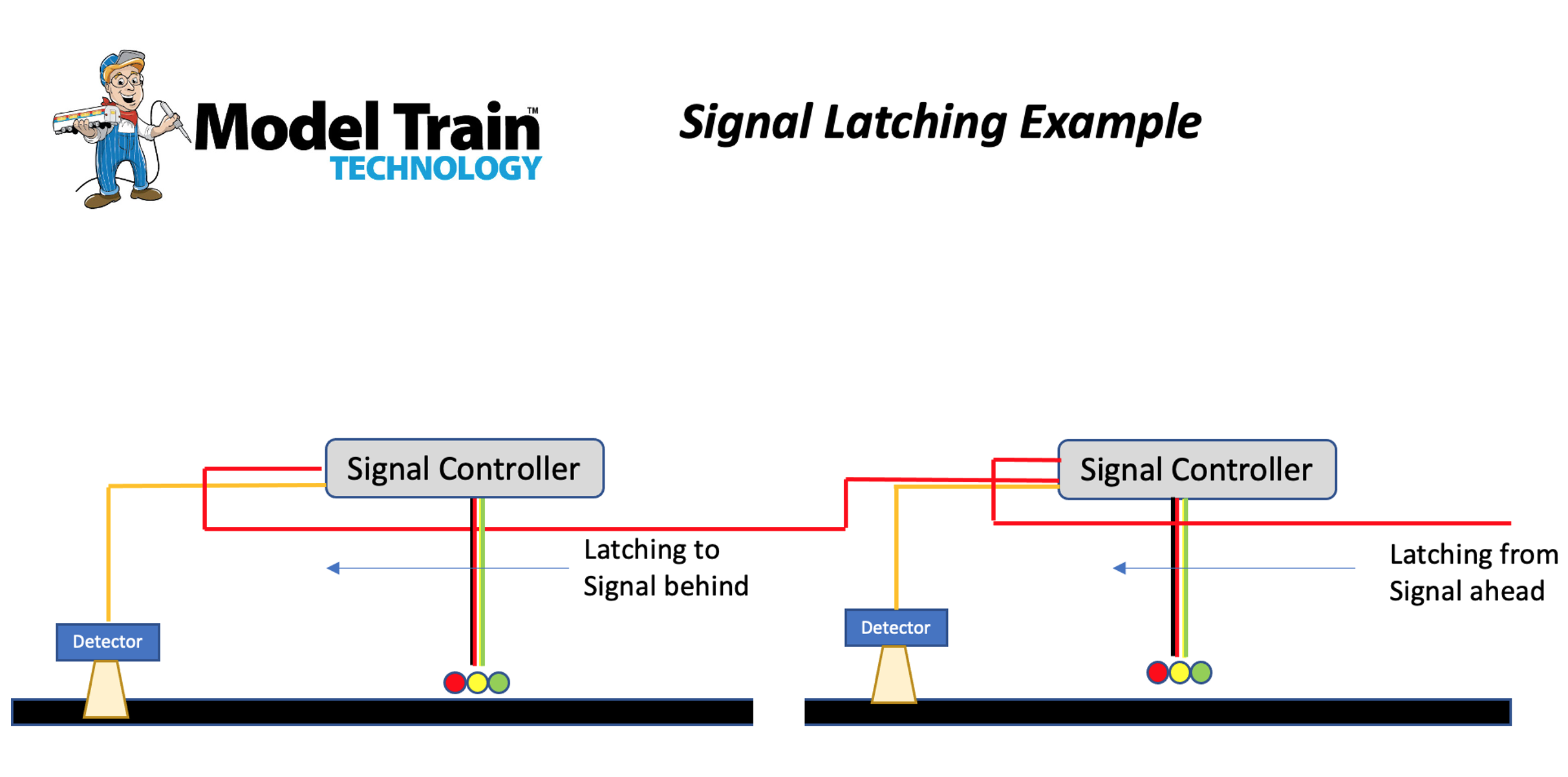 Model Train™
TECHNOLOGY

Signal Latching Example

Signal Controller

Latching to
Signal behind

Detector

Signal Controller

Latching from
Signal ahead

Detector